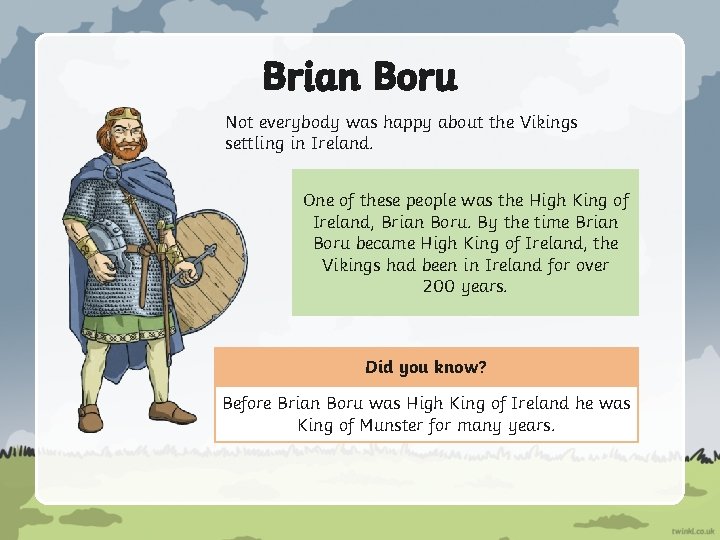 Brian Boru

Not everybody was happy about the Vikings settling in Ireland.

One of these people was the High King of Ireland, Brian Boru. By the time Brian Boru became High King of Ireland, the Vikings had been in Ireland for over 200 years.

Did you know?

Before Brian Boru was High King of Ireland he was King of Munster for many years.

twinkl.co.uk